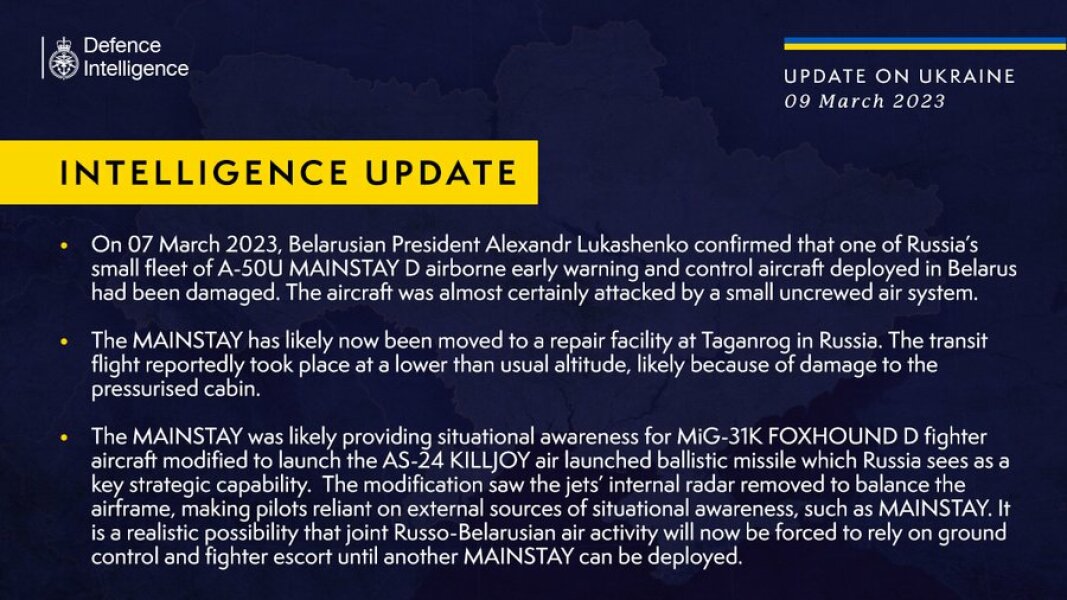 Defence Intelligence

UPDATE ON UKRAINE
09 March 2023

INTELLIGENCE UPDATE

• On 07 March 2023, Belarusian President Alexandr Lukashenko confirmed that one of Russia's small fleet of A-50U MAINSTAY D airborne early warning and control aircraft deployed in Belarus had been damaged. The aircraft was almost certainly attacked by a small uncrewed air system.

• The MAINSTAY has likely now been moved to a repair facility at Taganrog in Russia. The transit flight reportedly took place at a lower than usual altitude, likely because of damage to the pressurised cabin.

• The MAINSTAY was likely providing situational awareness for MiG-31K FOXHOUND D fighter aircraft modified to launch the AS-24 KILLJOY air launched ballistic missile which Russia sees as a key strategic capability. The modification saw the jets' internal radar removed to balance the airframe, making pilots reliant on external sources of situational awareness, such as MAINSTAY. It is a realistic possibility that joint Russo-Belarusian air activity will now be forced to rely on ground control and fighter escort until another MAINSTAY can be deployed.